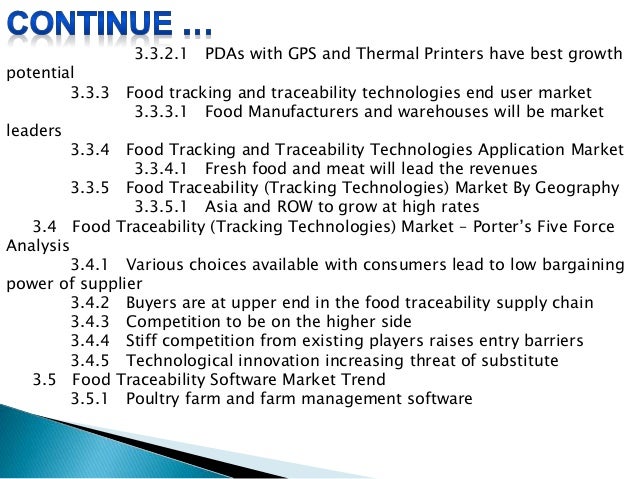 CONTINUE …

3.3.2.1 PDAs with GPS and Thermal Printers have best growth potential

3.3.3 Food tracking and traceability technologies end user market

3.3.3.1 Food Manufacturers and warehouses will be market leaders

3.3.4 Food Tracking and Traceability Technologies Application Market

3.3.4.1 Fresh food and meat will lead the revenues

3.3.5 Food Traceability (Tracking Technologies) Market By Geography

3.3.5.1 Asia and ROW to grow at high rates

3.4 Food Traceability (Tracking Technologies) Market – Porter's Five Force Analysis

3.4.1 Various choices available with consumers lead to low bargaining power of supplier

3.4.2 Buyers are at upper end in the food traceability supply chain

3.4.3 Competition to be on the higher side

3.4.4 Stiff competition from existing players raises entry barriers

3.4.5 Technological innovation increasing threat of substitute

3.5 Food Traceability Software Market Trend

3.5.1 Poultry farm and farm management software